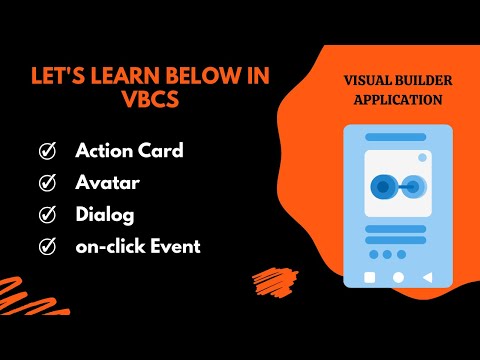 LET'S LEARN BELOW IN VBCS

Action Card
Avatar
Dialog
on-click Event

VISUAL BUILDER APPLICATION